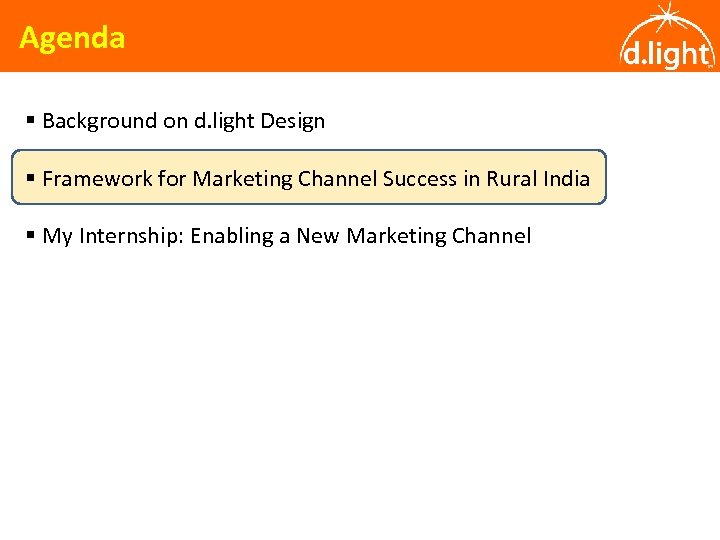 Agenda

d.light

▪ Background on d.light Design

▪ Framework for Marketing Channel Success in Rural India

▪ My Internship: Enabling a New Marketing Channel